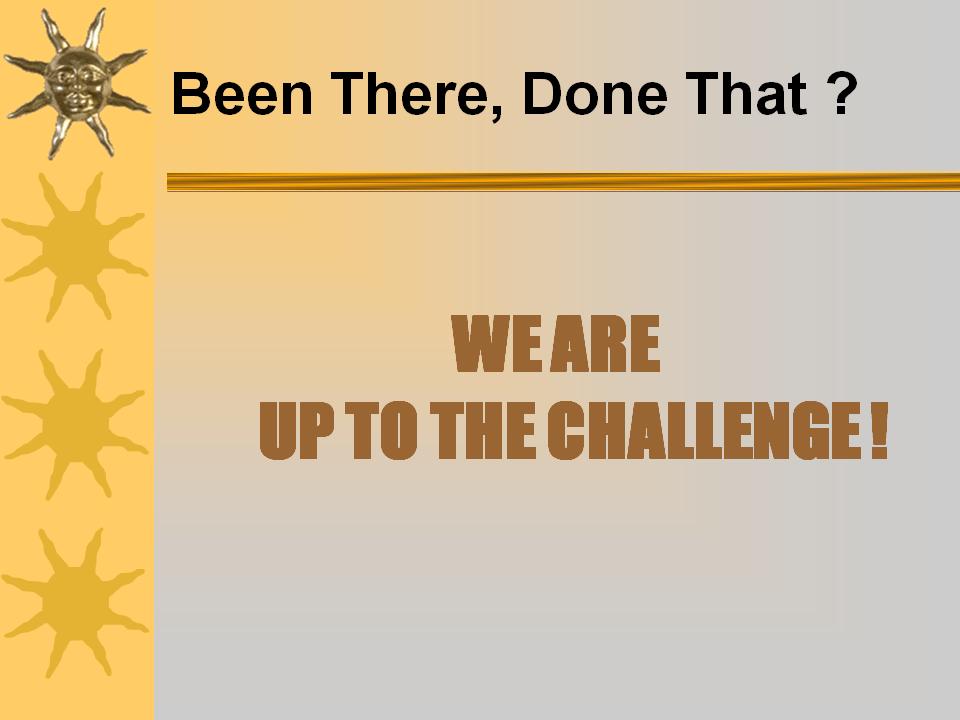 Been There, Done That ?

WE ARE
UP TO THE CHALLENGE !